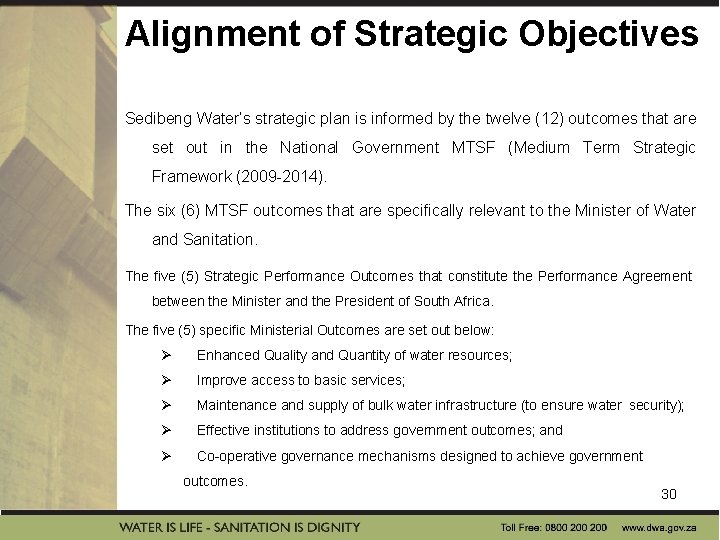 Alignment of Strategic Objectives

Sedibeng Water's strategic plan is informed by the twelve (12) outcomes that are set out in the National Government MTSF (Medium Term Strategic Framework (2009-2014).

The six (6) MTSF outcomes that are specifically relevant to the Minister of Water and Sanitation.

The five (5) Strategic Performance Outcomes that constitute the Performance Agreement between the Minister and the President of South Africa.

The five (5) specific Ministerial Outcomes are set out below:

➢ Enhanced Quality and Quantity of water resources;
➢ Improve access to basic services;
➢ Maintenance and supply of bulk water infrastructure (to ensure water security);
➢ Effective institutions to address government outcomes; and
➢ Co-operative governance mechanisms designed to achieve government outcomes.

30

WATER IS LIFE - SANITATION IS DIGNITY

Toll Free: 0800 200 200 www.dwa.gov.za